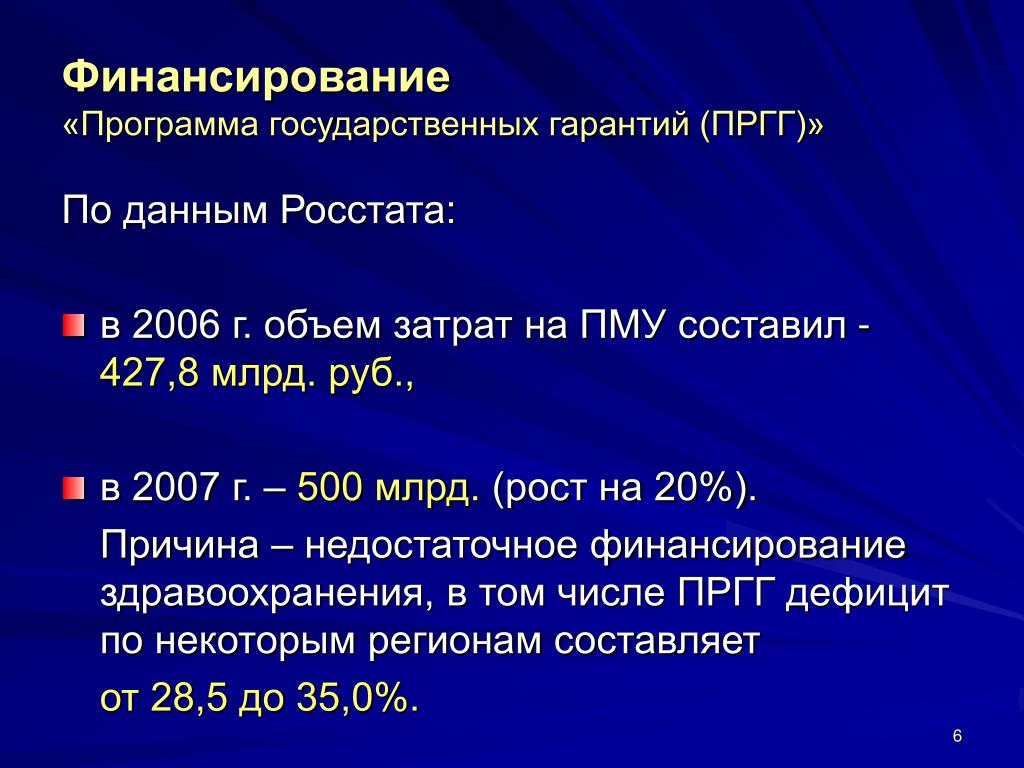 Финансирование
«Программа государственных гарантий (ПРГГ)»

По данным Росстата:

в 2006 г. объем затрат на ПМУ составил - 427,8 млрд. руб.,

в 2007 г. – 500 млрд. (рост на 20%).

Причина – недостаточное финансирование здравоохранения, в том числе ПРГГ дефицит по некоторым регионам составляет

от 28,5 до 35,0%.

6